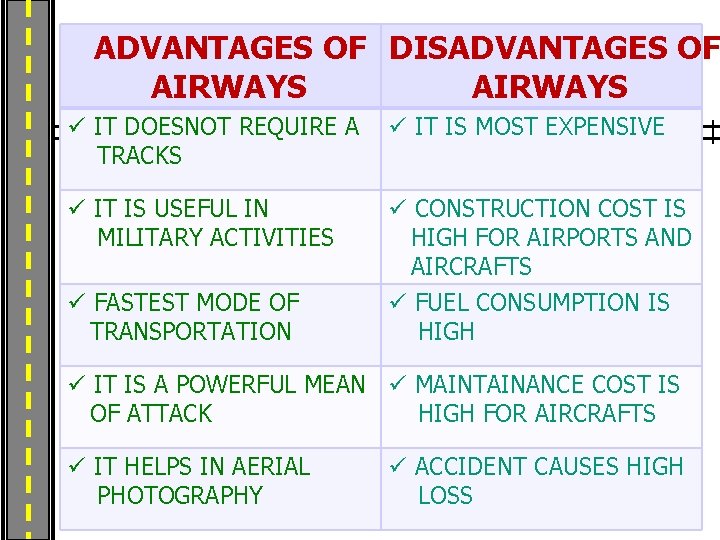 | ADVANTAGES OF AIRWAYS | DISADVANTAGES OF AIRWAYS |
|---|---|
| ✓ IT DOESNOT REQUIRE A TRACKS | ✓ IT IS MOST EXPENSIVE |
| ✓ IT IS USEFUL IN MILITARY ACTIVITIES | ✓ CONSTRUCTION COST IS HIGH FOR AIRPORTS AND AIRCRAFTS |
| ✓ FASTEST MODE OF TRANSPORTATION | ✓ FUEL CONSUMPTION IS HIGH |
| ✓ IT IS A POWERFUL MEAN OF ATTACK | ✓ MAINTAINANCE COST IS HIGH FOR AIRCRAFTS |
| ✓ IT HELPS IN AERIAL PHOTOGRAPHY | ✓ ACCIDENT CAUSES HIGH LOSS |